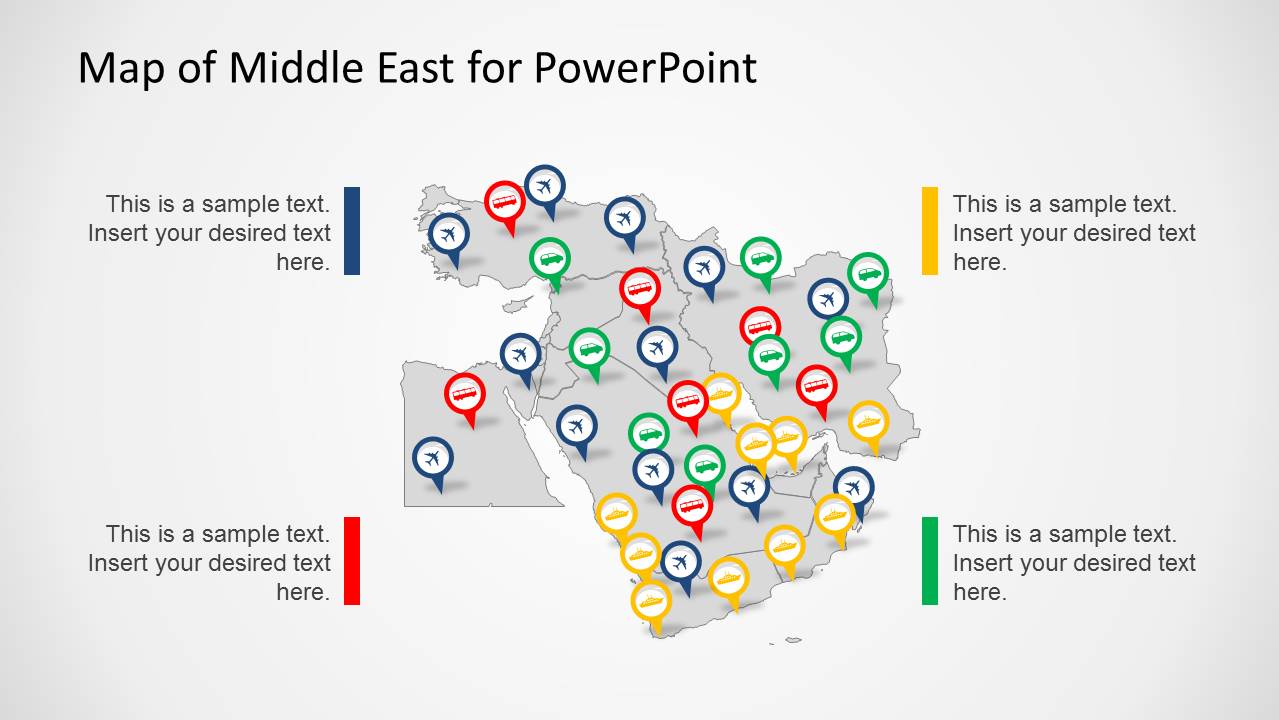 Map of Middle East for PowerPoint

This is a sample text. Insert your desired text here.

This is a sample text. Insert your desired text here.

This is a sample text. Insert your desired text here.

This is a sample text. Insert your desired text here.